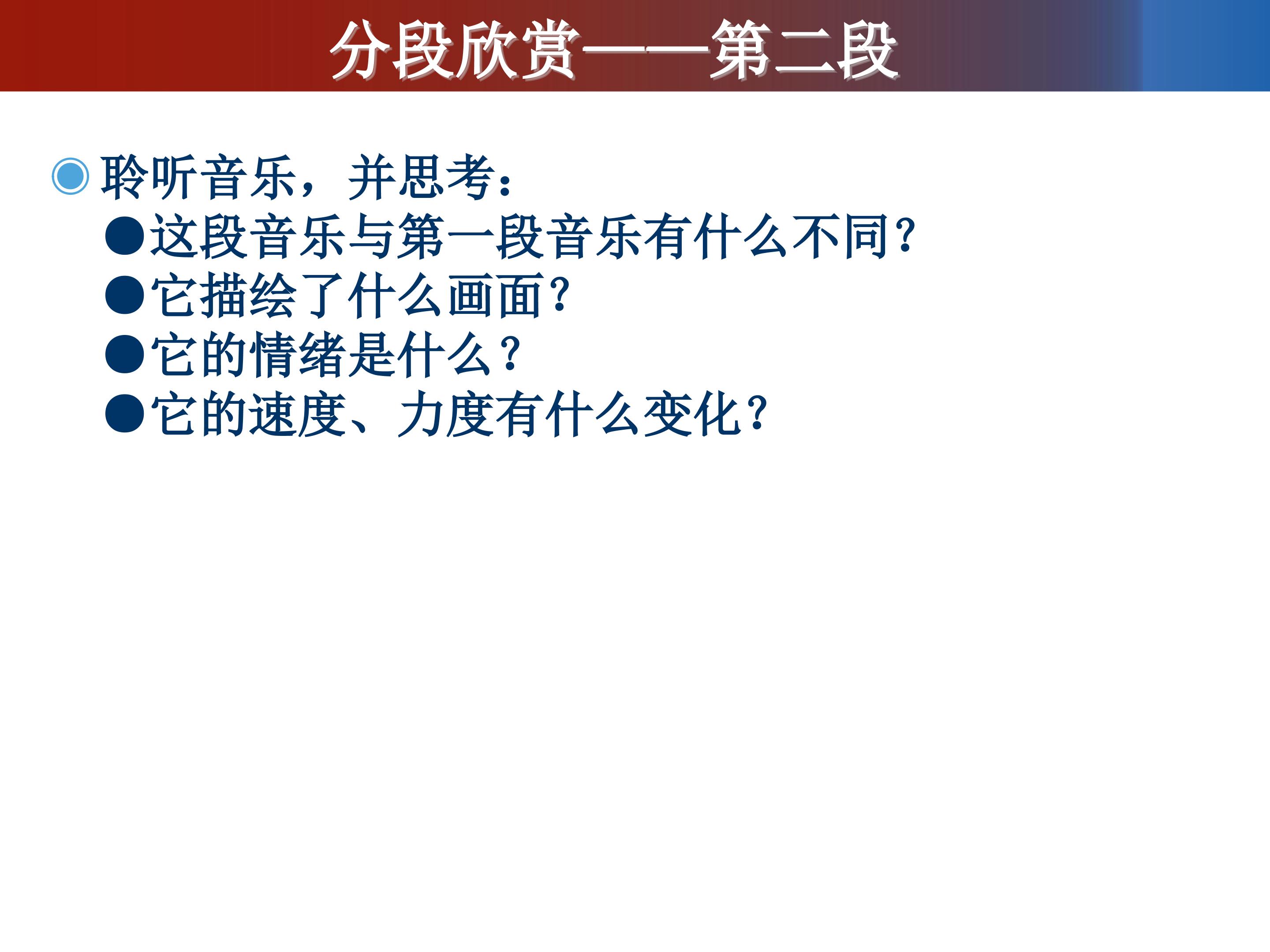 分段欣赏——第二段

• 聆听音乐，并思考：

• 这段音乐与第一段音乐有什么不同？
• 它描绘了什么画面？
• 它的情绪是什么？
• 它的速度、力度有什么变化？